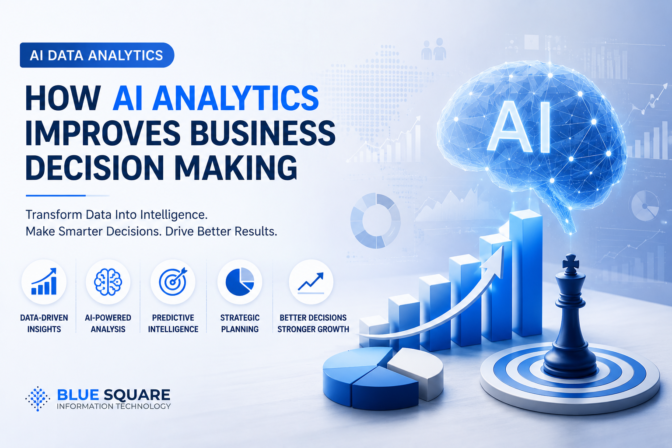 AI DATA ANALYTICS

HOW AI ANALYTICS IMPROVES BUSINESS DECISION MAKING

Transform Data Into Intelligence. Make Smarter Decisions. Drive Better Results.

DATA-DRIVEN INSIGHTS

AI-POWERED ANALYSIS

PREDICTIVE INTELLIGENCE

STRATEGIC PLANNING

BETTER DECISIONS STRONGER GROWTH

BLUE SQUARE
INFORMATION TECHNOLOGY

AI